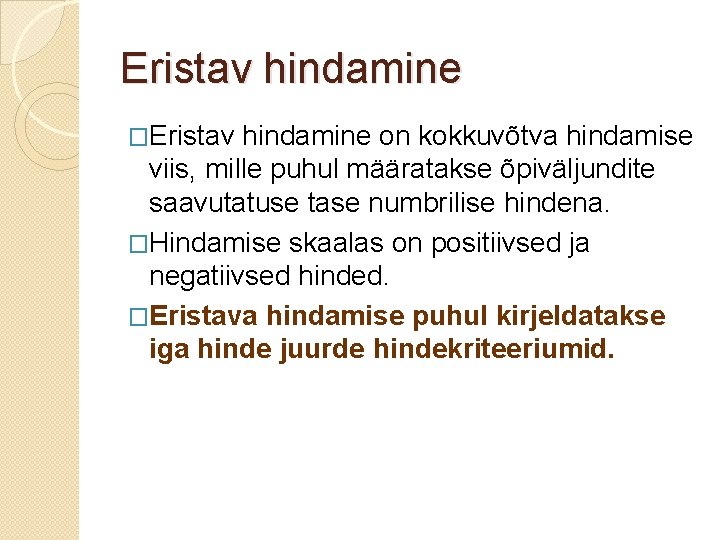 Eristav hindamine

□Eristav hindamine on kokkuvõtva hindamise viis, mille puhul määratakse õpiväljundite saavutatuse tase numbrilise hindena.

□Hindamise skaalas on positiivsed ja negatiivsed hinded.

□Eristava hindamise puhul kirjeldatakse iga hinde juurde hindekriteeriumid.